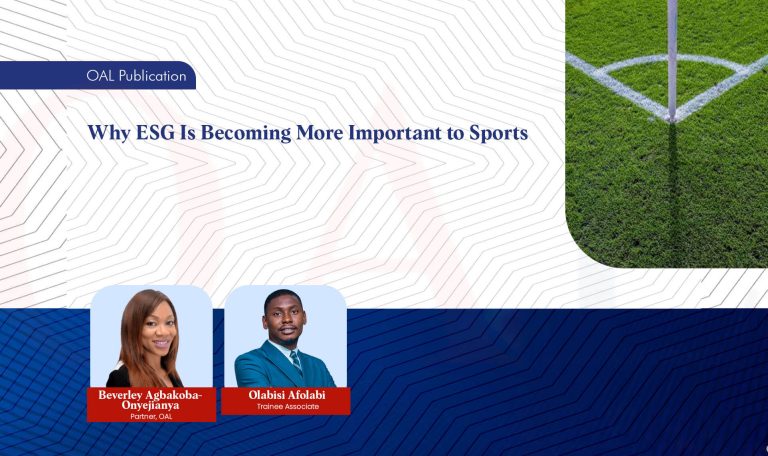 OAL Publication

Why ESG Is Becoming More Important to Sports

Beverley Agbakoba-Onyejianya
Partner, OAL

Olabisi Afolabi
Trainee Associate